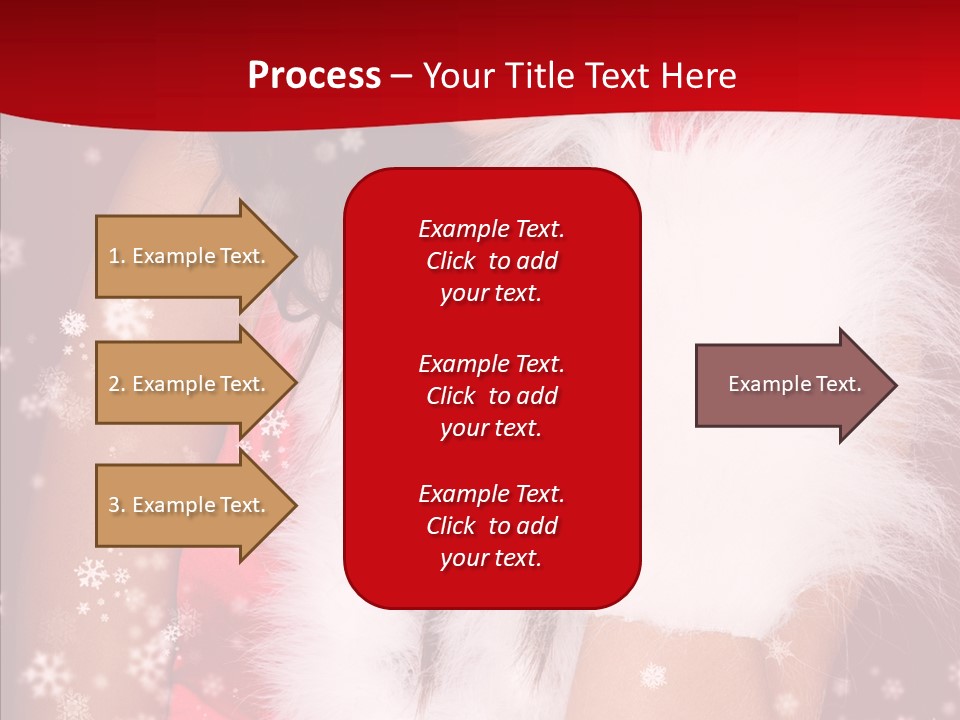 Process – Your Title Text Here

1. Example Text.

2. Example Text.

3. Example Text.

Example Text. Click to add your text.

Example Text. Click to add your text.

Example Text. Click to add your text.

Example Text.